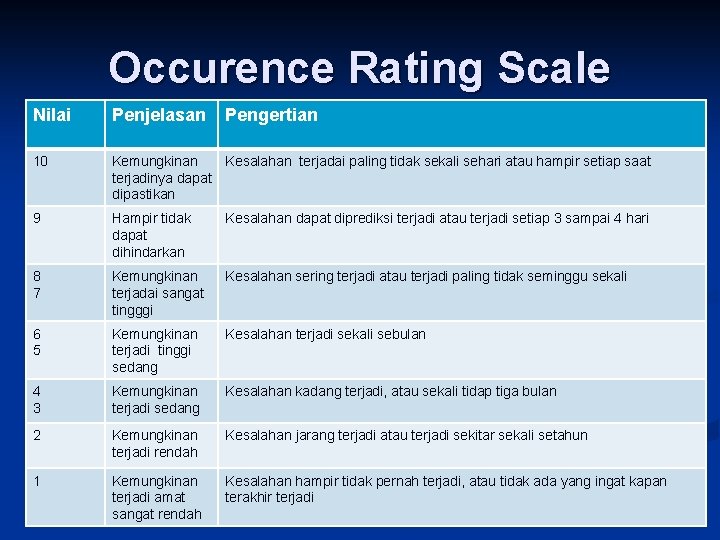 Occurence Rating Scale

| Nilai | Penjelasan | Pengertian |
|---|---|---|
| 10 | Kemungkinan terjadinya dapat dipastikan | Kesalahan terjadai paling tidak sekali sehari atau hampir setiap saat |
| 9 | Hampir tidak dapat dihindarkan | Kesalahan dapat diprediksi terjadi atau terjadi setiap 3 sampai 4 hari |
| 8 7 | Kemungkinan terjadai sangat tingggi | Kesalahan sering terjadi atau terjadi paling tidak seminggu sekali |
| 6 5 | Kemungkinan terjadi tinggi sedang | Kesalahan terjadi sekali sebulan |
| 4 3 | Kemungkinan terjadi sedang | Kesalahan kadang terjadi, atau sekali tidap tiga bulan |
| 2 | Kemungkinan terjadi rendah | Kesalahan jarang terjadi atau terjadi sekitar sekali setahun |
| 1 | Kemungkinan terjadi amat sangat rendah | Kesalahan hampir tidak pernah terjadi, atau tidak ada yang ingat kapan terakhir terjadi |